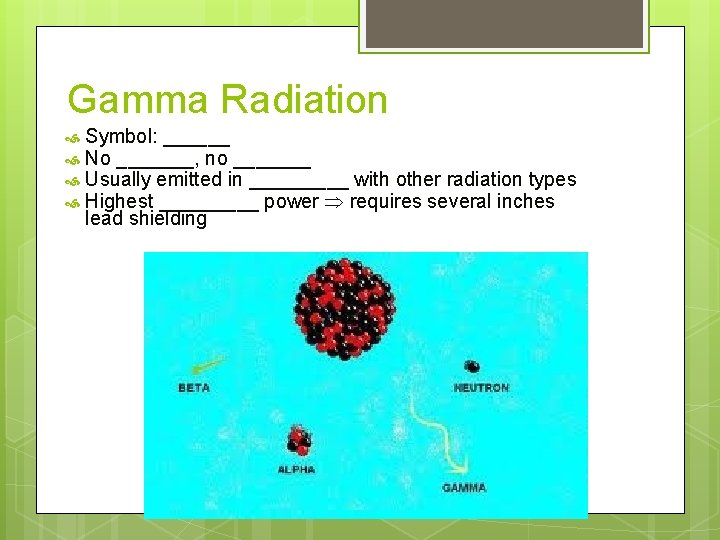 Gamma Radiation

Symbol: ______
No _______, no _______
Usually emitted in _________ with other radiation types
Highest _________ power $\Rightarrow$ requires several inches lead shielding

BETA
NEUTRON
ALPHA
GAMMA